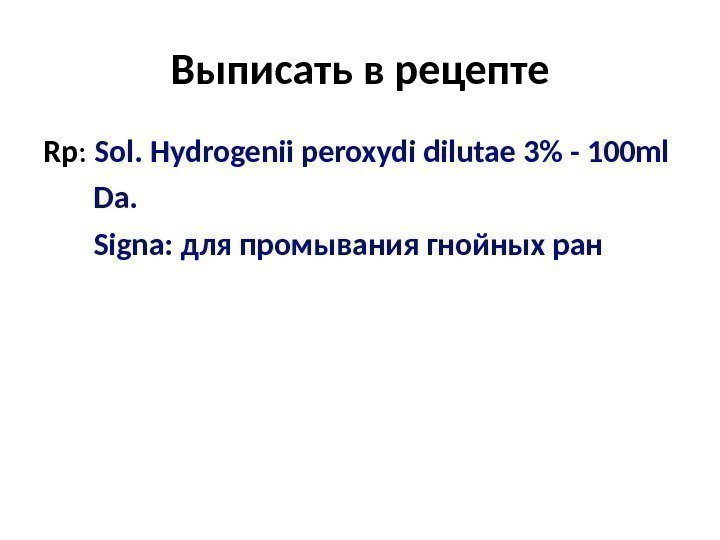 Выписать в рецепте

Rp: Sol. Hydrogenii peroxydi dilutae 3% - 100ml

Da.

Signa: для промывания гнойных ран